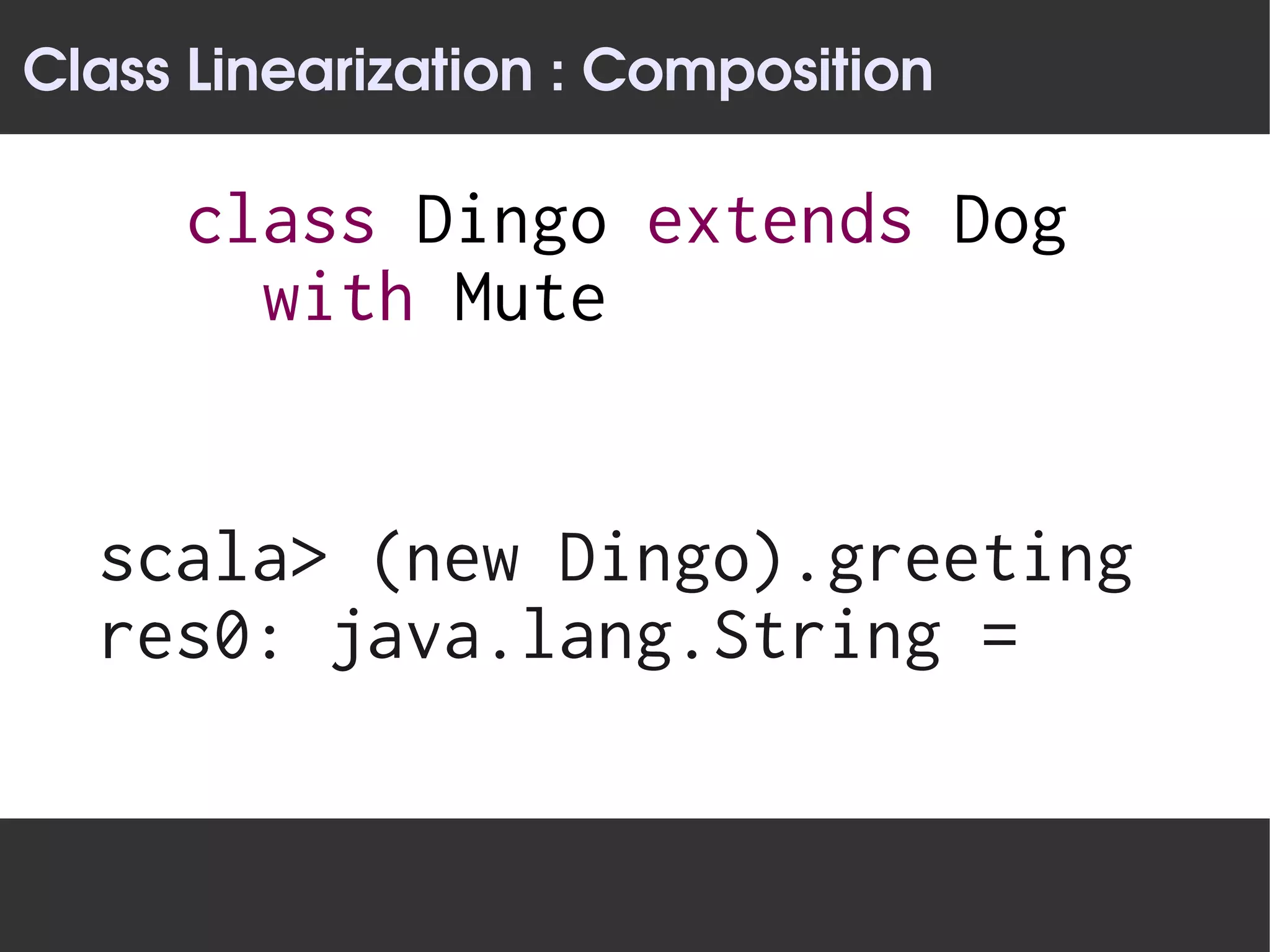 Class Linearization : Composition

class Dingo extends Dog
  with Mute

scala> (new Dingo).greeting
res0: java.lang.String =